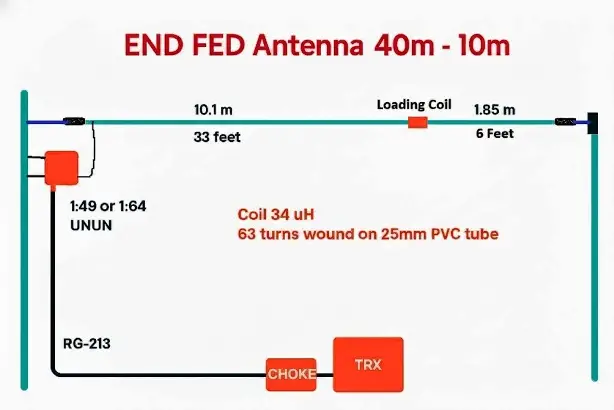 END FED Antenna 40m - 10m

10.1 m
33 feet

Loading Coil

1.85 m
6 Feet

1:49 or 1:64
UNUN

Coil 34 uH
63 turns wound on 25mm PVC tube

RG-213

CHOKE

TRX